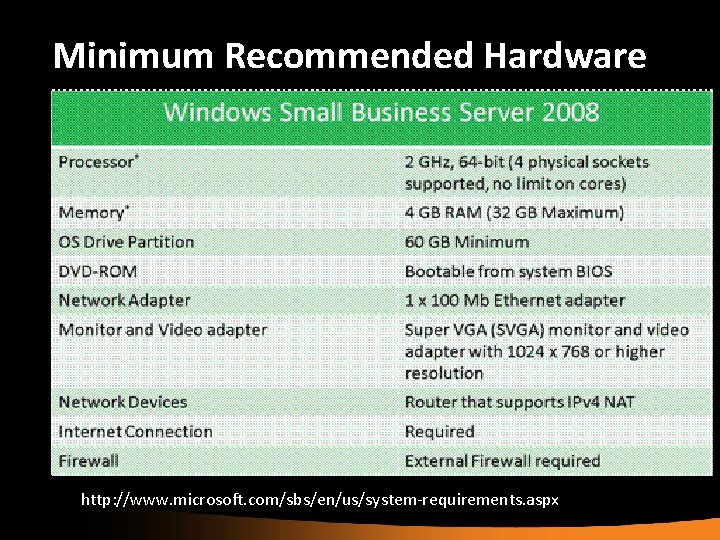 Minimum Recommended Hardware

| Windows Small Business Server 2008 | |
|---|---|
| Processor* | 2 GHz, 64-bit (4 physical sockets supported, no limit on cores) |
| Memory* | 4 GB RAM (32 GB Maximum) |
| OS Drive Partition | 60 GB Minimum |
| DVD-ROM | Bootable from system BIOS |
| Network Adapter | 1 x 100 Mb Ethernet adapter |
| Monitor and Video adapter | Super VGA (SVGA) monitor and video adapter with 1024 x 768 or higher resolution |
| Network Devices | Router that supports IPv4 NAT |
| Internet Connection | Required |
| Firewall | External Firewall required |

http://www.microsoft.com/sbs/en/us/system-requirements.aspx